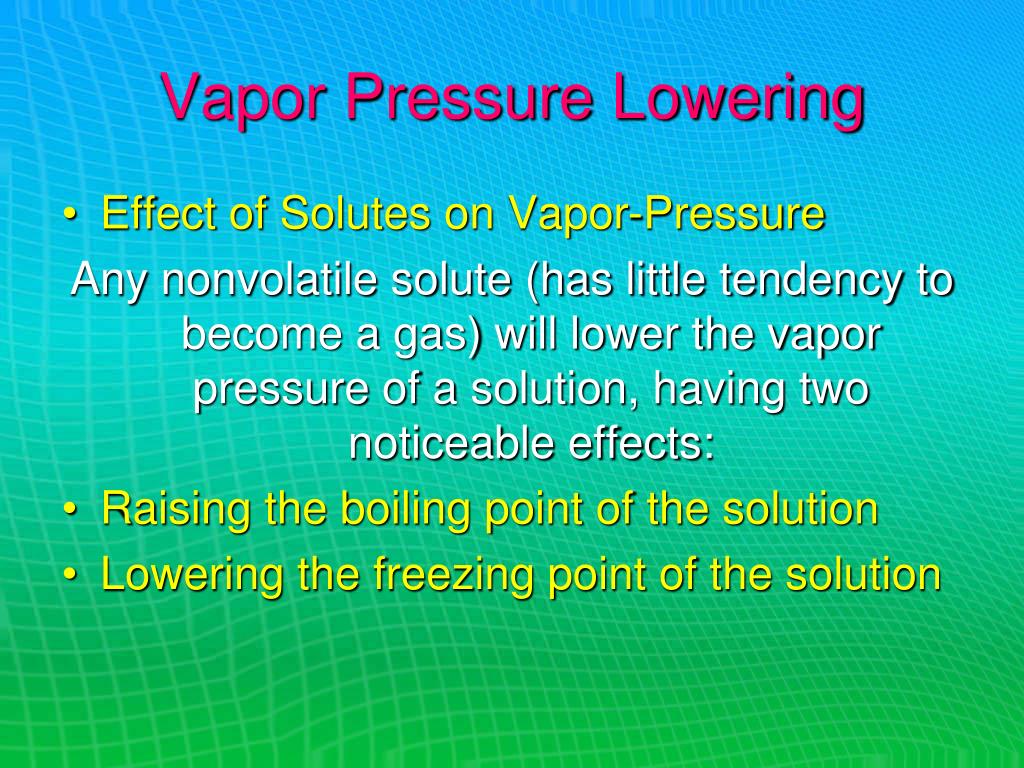 Vapor Pressure Lowering

• Effect of Solutes on Vapor-Pressure

Any nonvolatile solute (has little tendency to become a gas) will lower the vapor pressure of a solution, having two noticeable effects:

• Raising the boiling point of the solution
• Lowering the freezing point of the solution